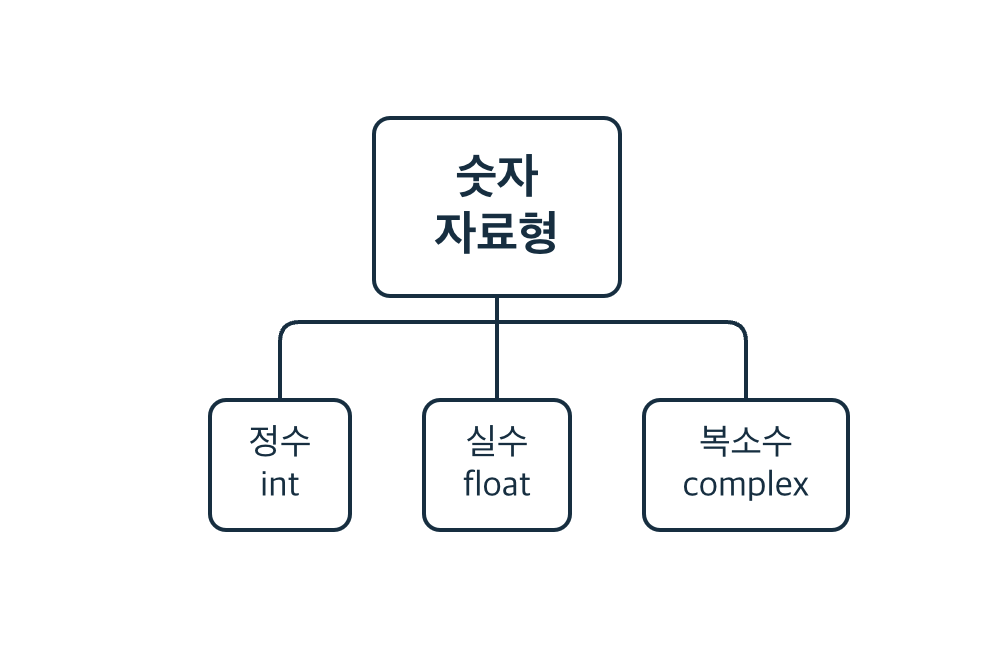 숫자
자료형

정수
int

실수
float

복소수
complex